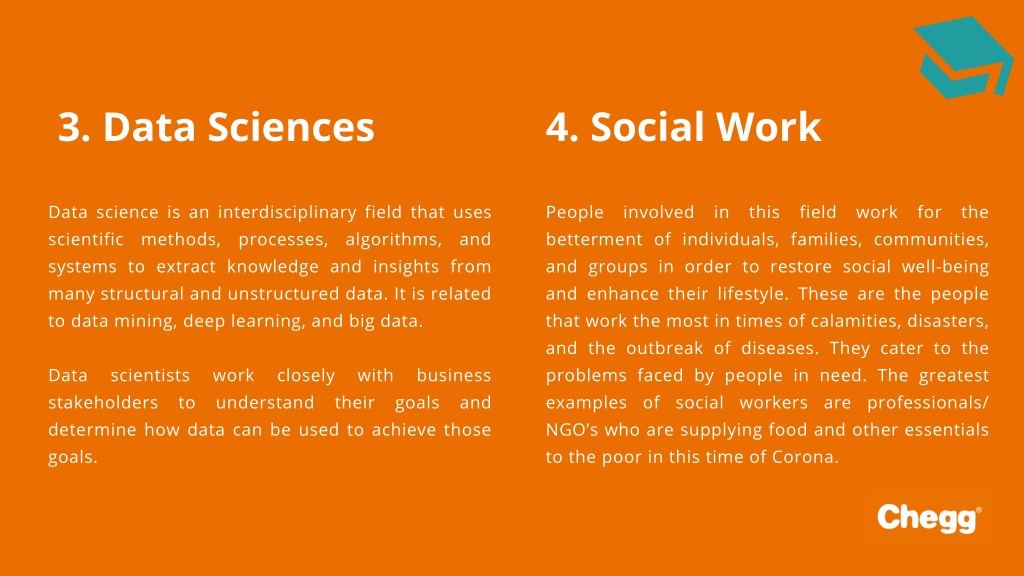 3. Data Sciences

Data science is an interdisciplinary field that uses scientific methods, processes, algorithms, and systems to extract knowledge and insights from many structural and unstructured data. It is related to data mining, deep learning, and big data.

Data scientists work closely with business stakeholders to understand their goals and determine how data can be used to achieve those goals.

4. Social Work

People involved in this field work for the betterment of individuals, families, communities, and groups in order to restore social well-being and enhance their lifestyle. These are the people that work the most in times of calamities, disasters, and the outbreak of diseases. They cater to the problems faced by people in need. The greatest examples of social workers are professionals/ NGO's who are supplying food and other essentials to the poor in this time of Corona.

Chegg®